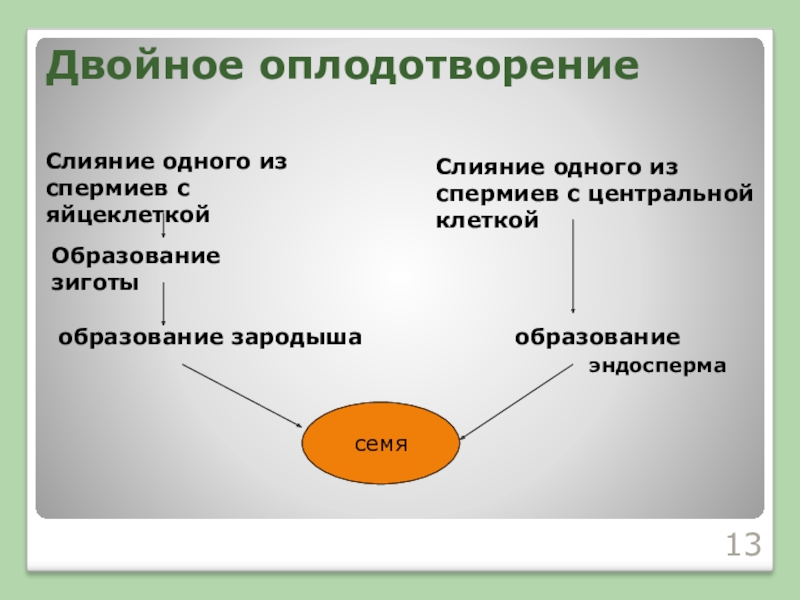 Двойное оплодотворение

Слияние одного из спермиев с яйцеклеткой

Образование зиготы

образование зародыша

Слияние одного из спермиев с центральной клеткой

образование эндосперма

семя

13